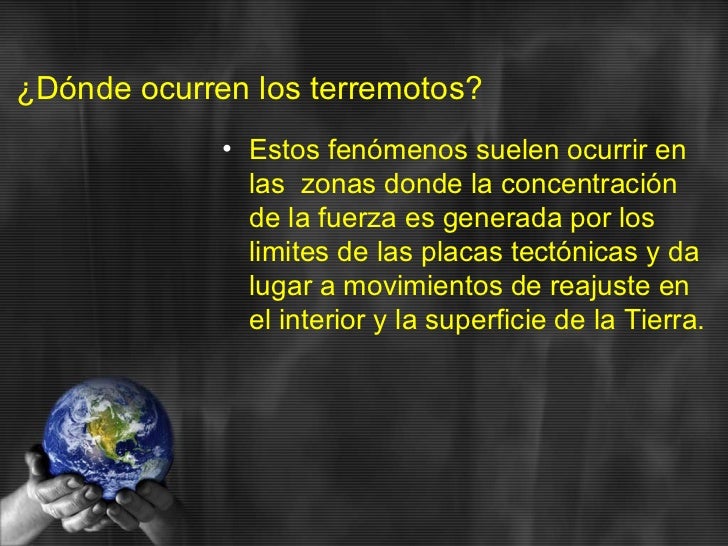 ¿Dónde ocurren los terremotos?

• Estos fenómenos suelen ocurrir en las zonas donde la concentración de la fuerza es generada por los limites de las placas tectónicas y da lugar a movimientos de reajuste en el interior y la superficie de la Tierra.